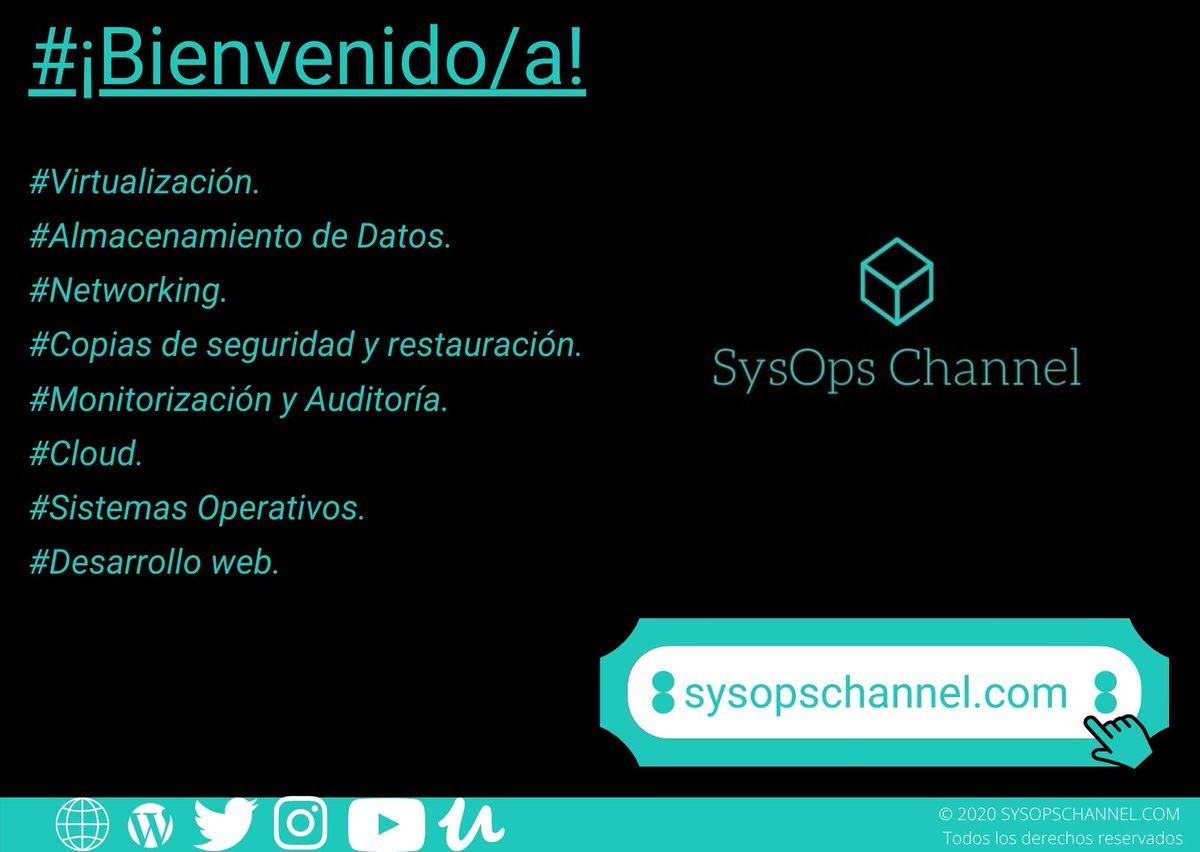 #¡Bienvenido/a!

#Virtualización.
#Almacenamiento de Datos.
#Networking.
#Copias de seguridad y restauración.
#Monitorización y Auditoría.
#Cloud.
#Sistemas Operativos.
#Desarrollo web.

SysOps Channel

sysopschannel.com

© 2020 SYSOPSCHANNEL.COM
Todos los derechos reservados